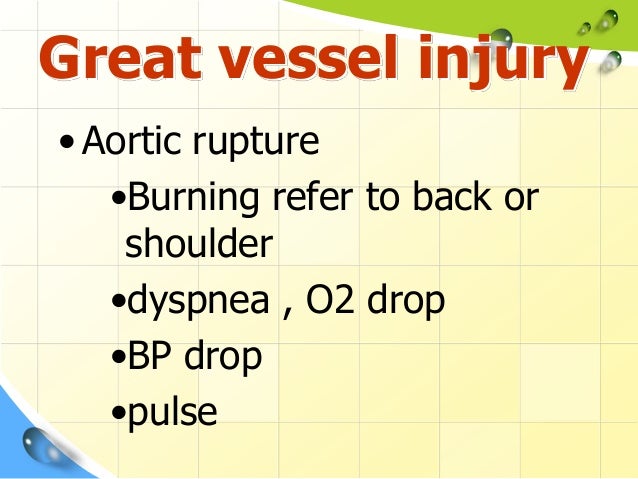 Great vessel injury

• Aortic rupture

•Burning refer to back or shoulder

•dyspnea , O2 drop

•BP drop

•pulse